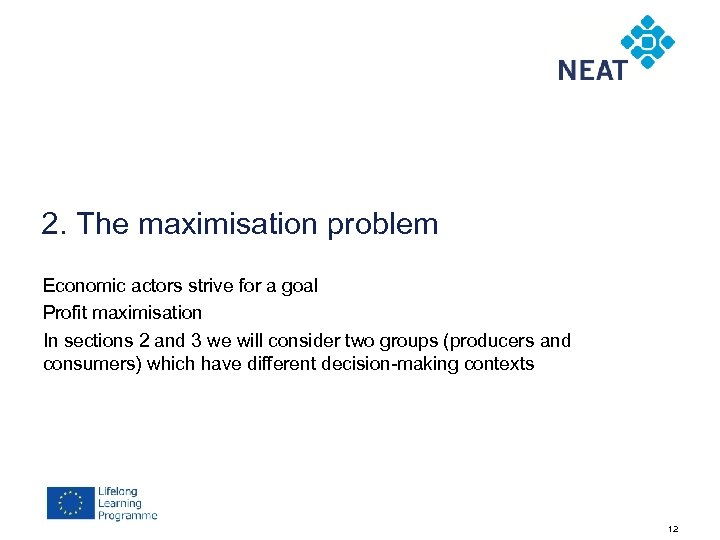 NEAT

2. The maximisation problem

Economic actors strive for a goal

Profit maximisation

In sections 2 and 3 we will consider two groups (producers and consumers) which have different decision-making contexts

Lifelong Learning Programme

12